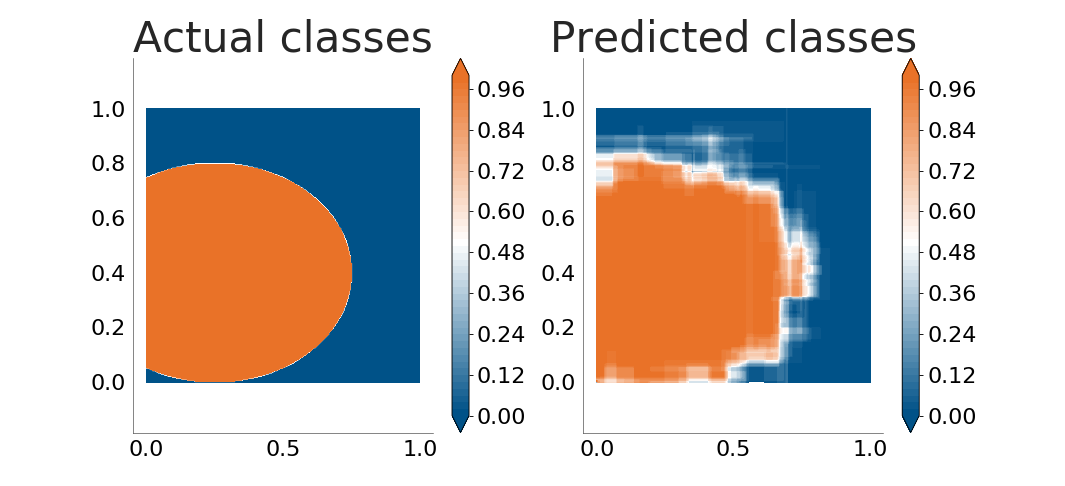 Actual classes

1.0
0.8
0.6
0.4
0.2
0.0

0.0 0.5 1.0

0.96
0.84
0.72
0.60
0.48
0.36
0.24
0.12
0.00

Predicted classes

1.0
0.8
0.6
0.4
0.2
0.0

0.0 0.5 1.0

0.96
0.84
0.72
0.60
0.48
0.36
0.24
0.12
0.00